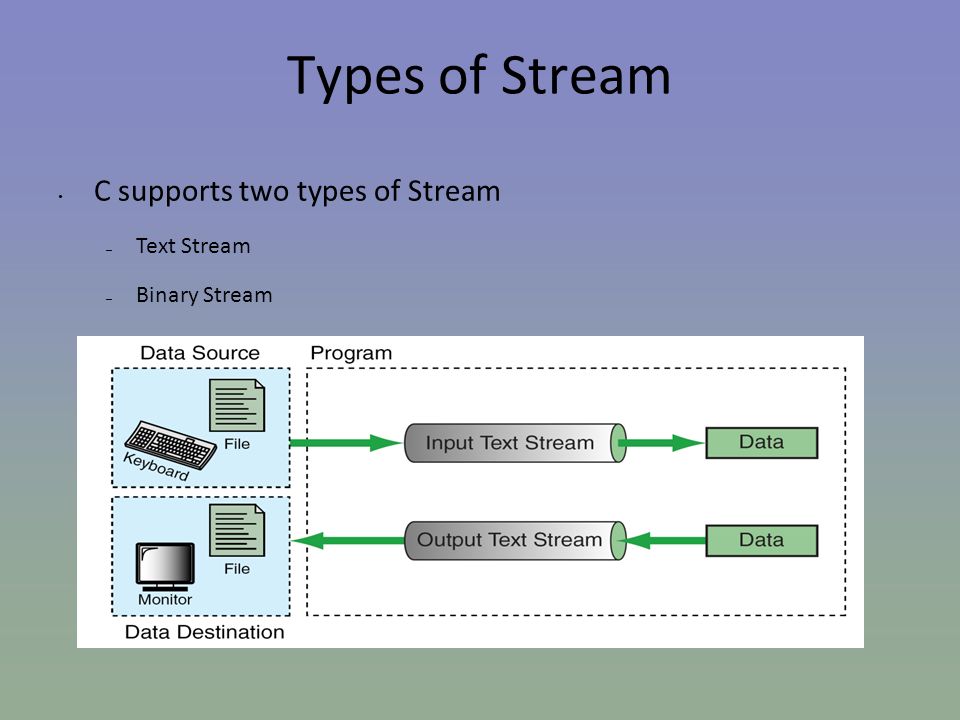 Types of Stream

• C supports two types of Stream

– Text Stream

– Binary Stream

Data Source

Program

File

Keyboard

Input Text Stream

Data

File

Monitor

Output Text Stream

Data

Data Destination